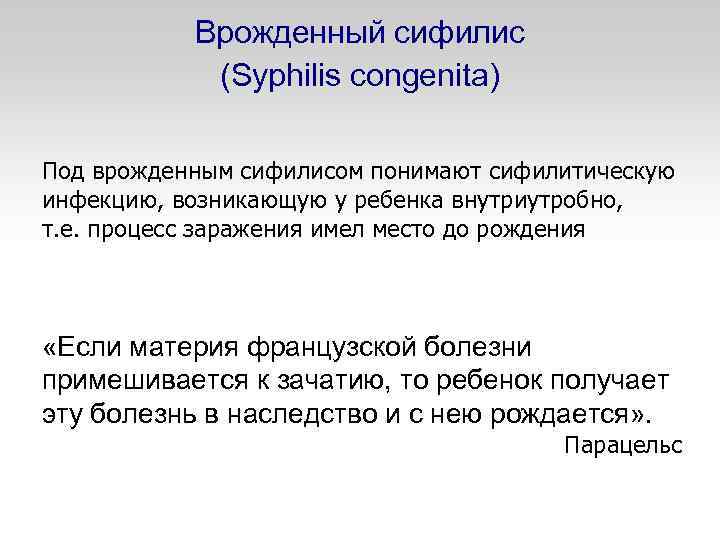 Врожденный сифилис
(Syphilis congenita)

Под врожденным сифилисом понимают сифилитическую инфекцию, возникающую у ребенка внутриутробно, т.е. процесс заражения имел место до рождения

«Если материя французской болезни примешивается к зачатию, то ребенок получает эту болезнь в наследство и с нею рождается».
Парацельс